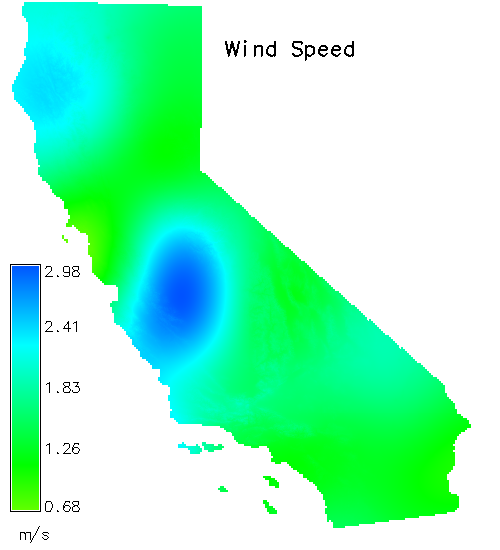 Wind Speed

2.98

2.41

1.83

1.26

0.68

m/s